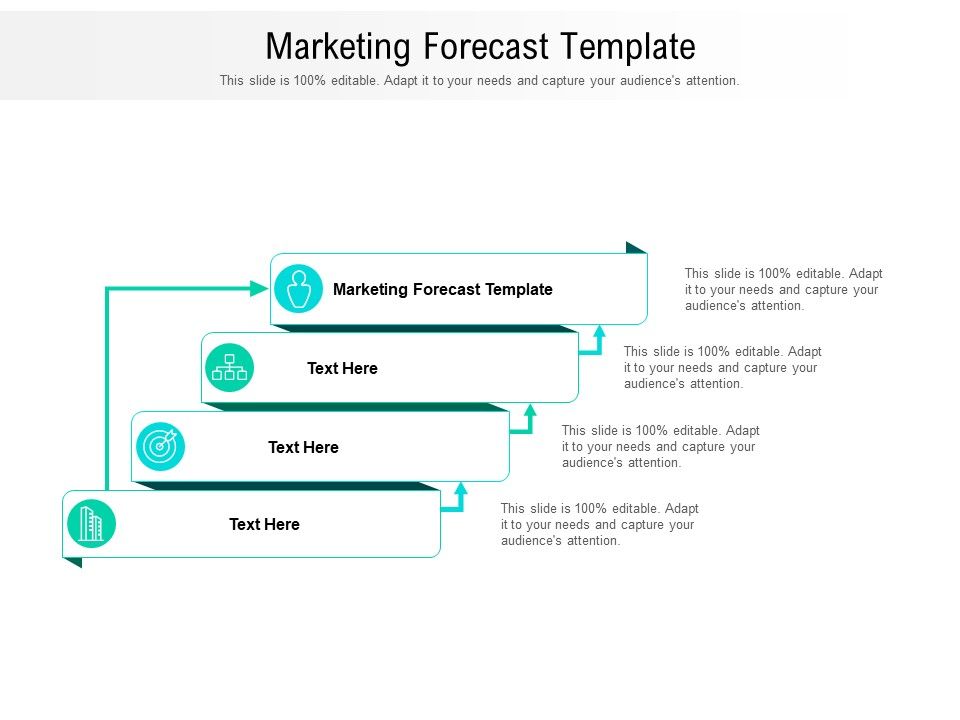 Marketing Forecast Template
This slide is 100% editable. Adapt it to your needs and capture your audience's attention.

Marketing Forecast Template

This slide is 100% editable. Adapt it to your needs and capture your audience's attention.

Text Here

This slide is 100% editable. Adapt it to your needs and capture your audience's attention.

Text Here

This slide is 100% editable. Adapt it to your needs and capture your audience's attention.

Text Here

This slide is 100% editable. Adapt it to your needs and capture your audience's attention.